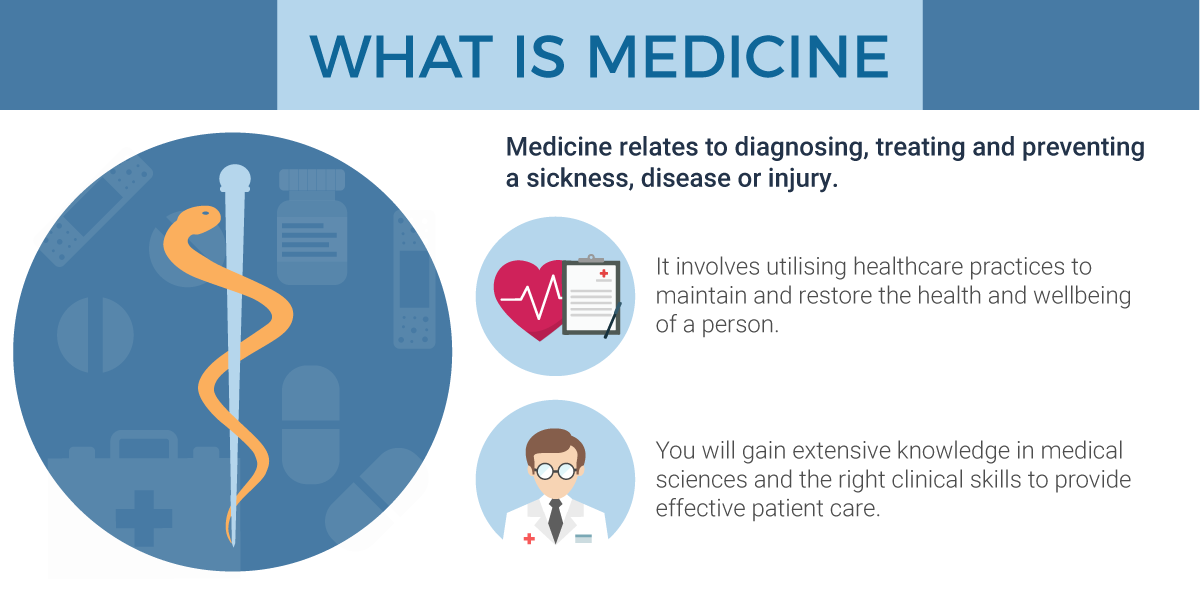 WHAT IS MEDICINE

Medicine relates to diagnosing, treating and preventing a sickness, disease or injury.

It involves utilising healthcare practices to maintain and restore the health and wellbeing of a person.

You will gain extensive knowledge in medical sciences and the right clinical skills to provide effective patient care.